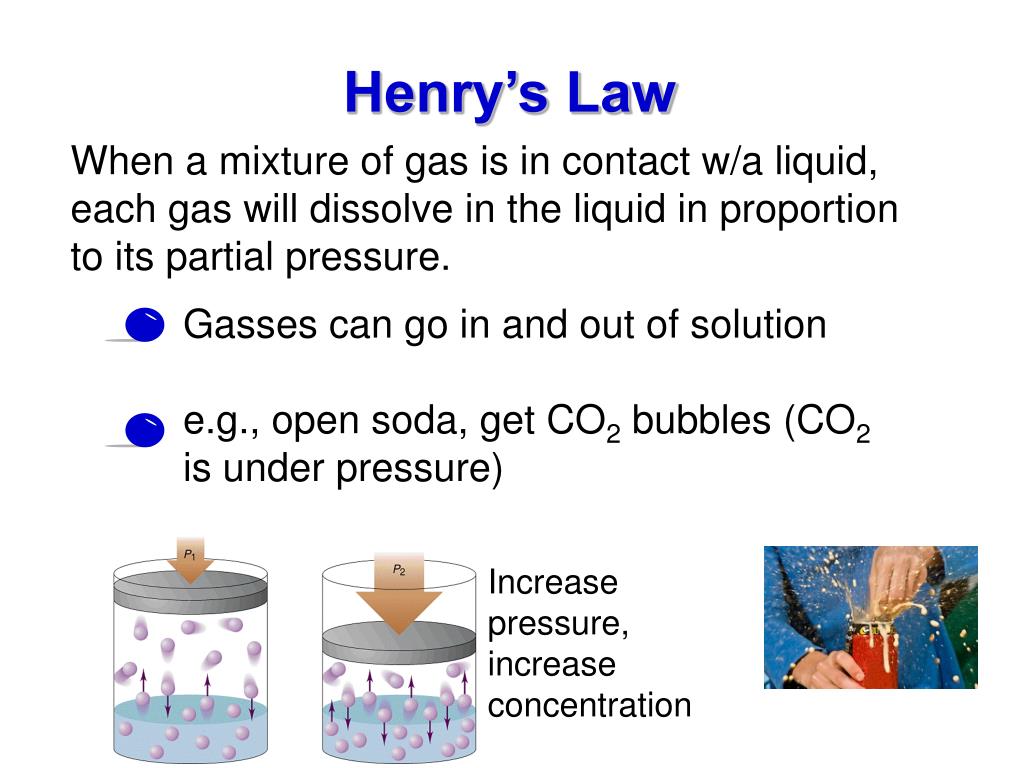 Henry's Law

When a mixture of gas is in contact w/a liquid, each gas will dissolve in the liquid in proportion to its partial pressure.

Gasses can go in and out of solution

e.g., open soda, get $CO_2$ bubbles ($CO_2$ is under pressure)

$P_1$

$P_2$

Increase pressure, increase concentration